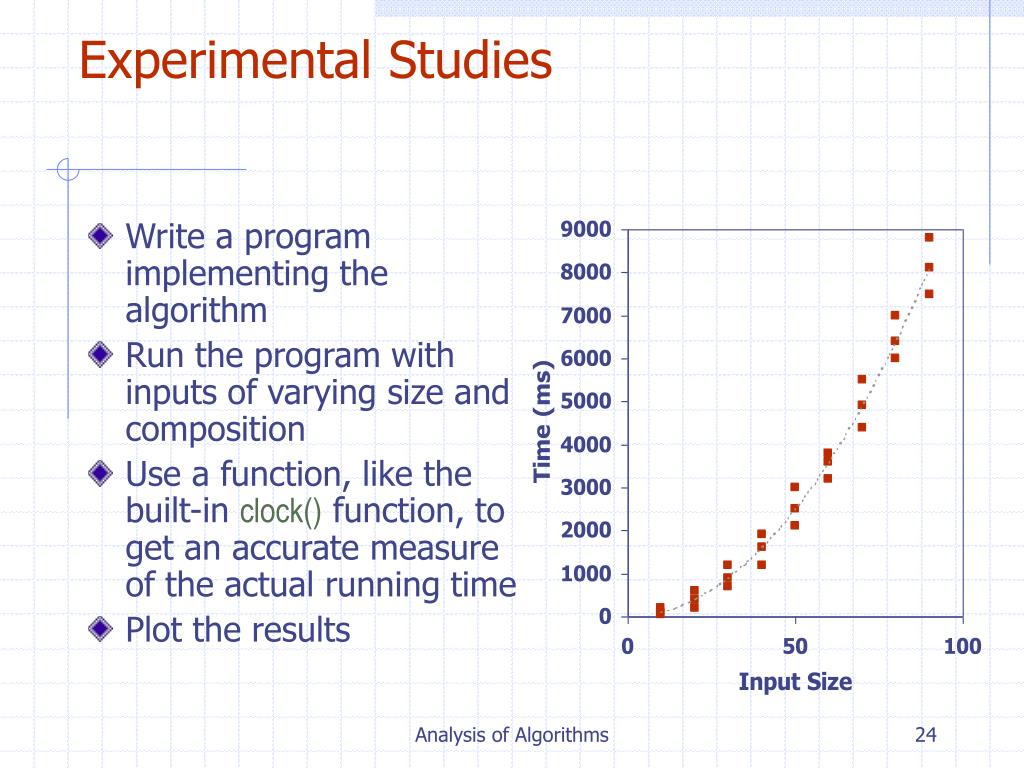 Experimental Studies

Write a program implementing the algorithm

Run the program with inputs of varying size and composition

Use a function, like the built-in clock() function, to get an accurate measure of the actual running time

Plot the results

9000
8000
7000
6000
5000
4000
3000
2000
1000
0

Time (ms)

0
50
100

Input Size

Analysis of Algorithms

24